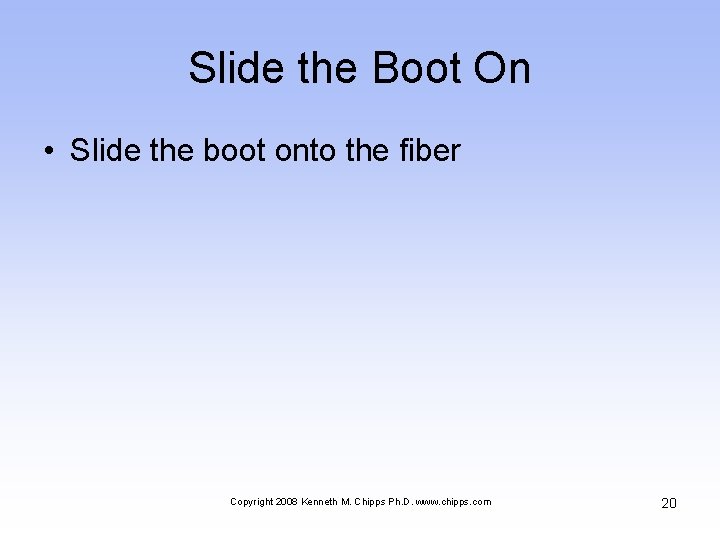 Slide the Boot On

• Slide the boot onto the fiber

Copyright 2008 Kenneth M. Chipps Ph.D. www.chipps.com

20